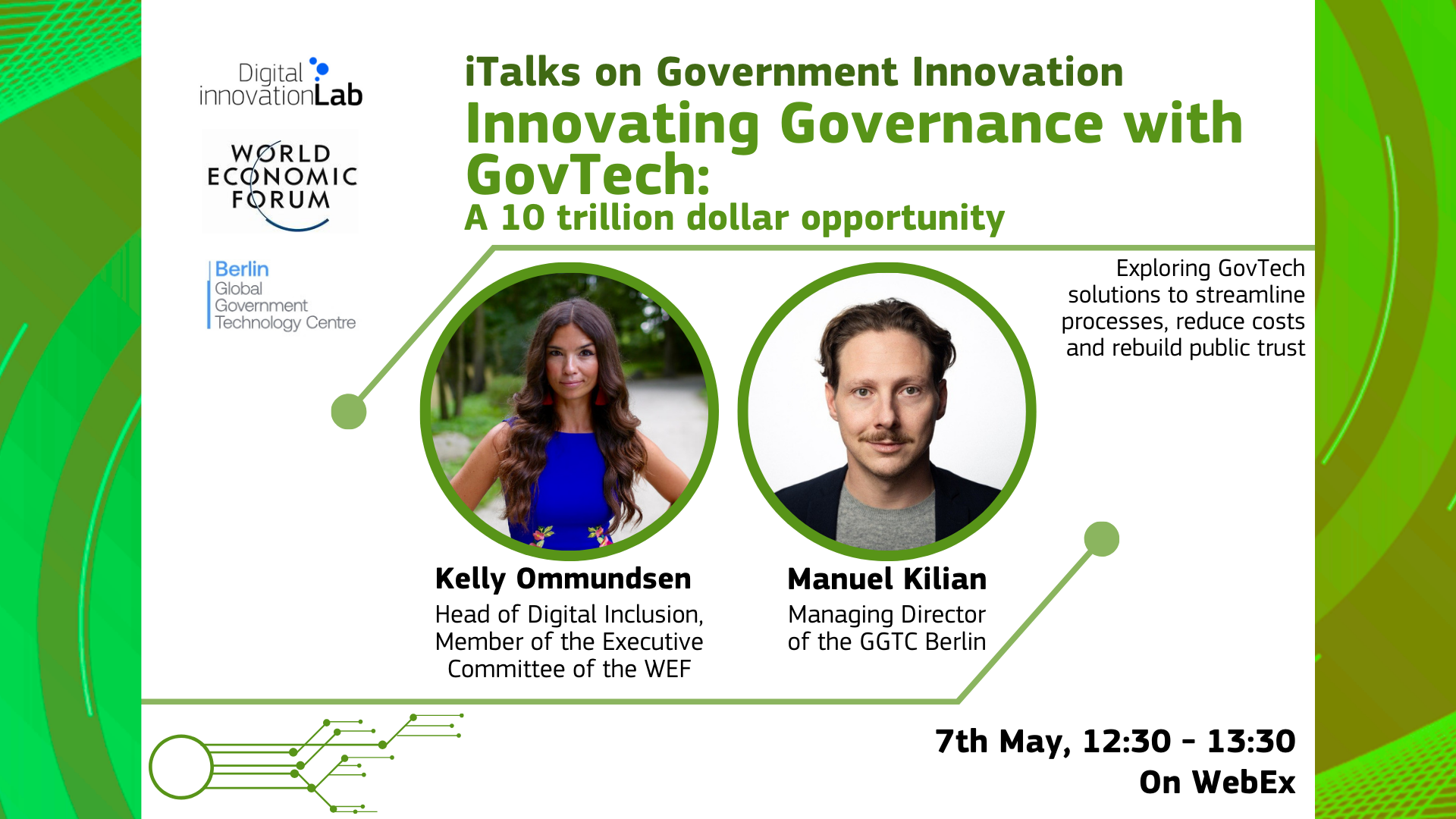 Digital innovationLab

WORLD ECONOMIC FORUM

Berlin
Global
Government
Technology Centre

iTalks on Government Innovation
Innovating Governance with GovTech:
A 10 trillion dollar opportunity

Exploring GovTech solutions to streamline processes, reduce costs and rebuild public trust

Kelly Ommundsen
Head of Digital Inclusion, Member of the Executive Committee of the WEF

Manuel Kilian
Managing Director of the GGTC Berlin

7th May, 12:30 - 13:30
On WebEx